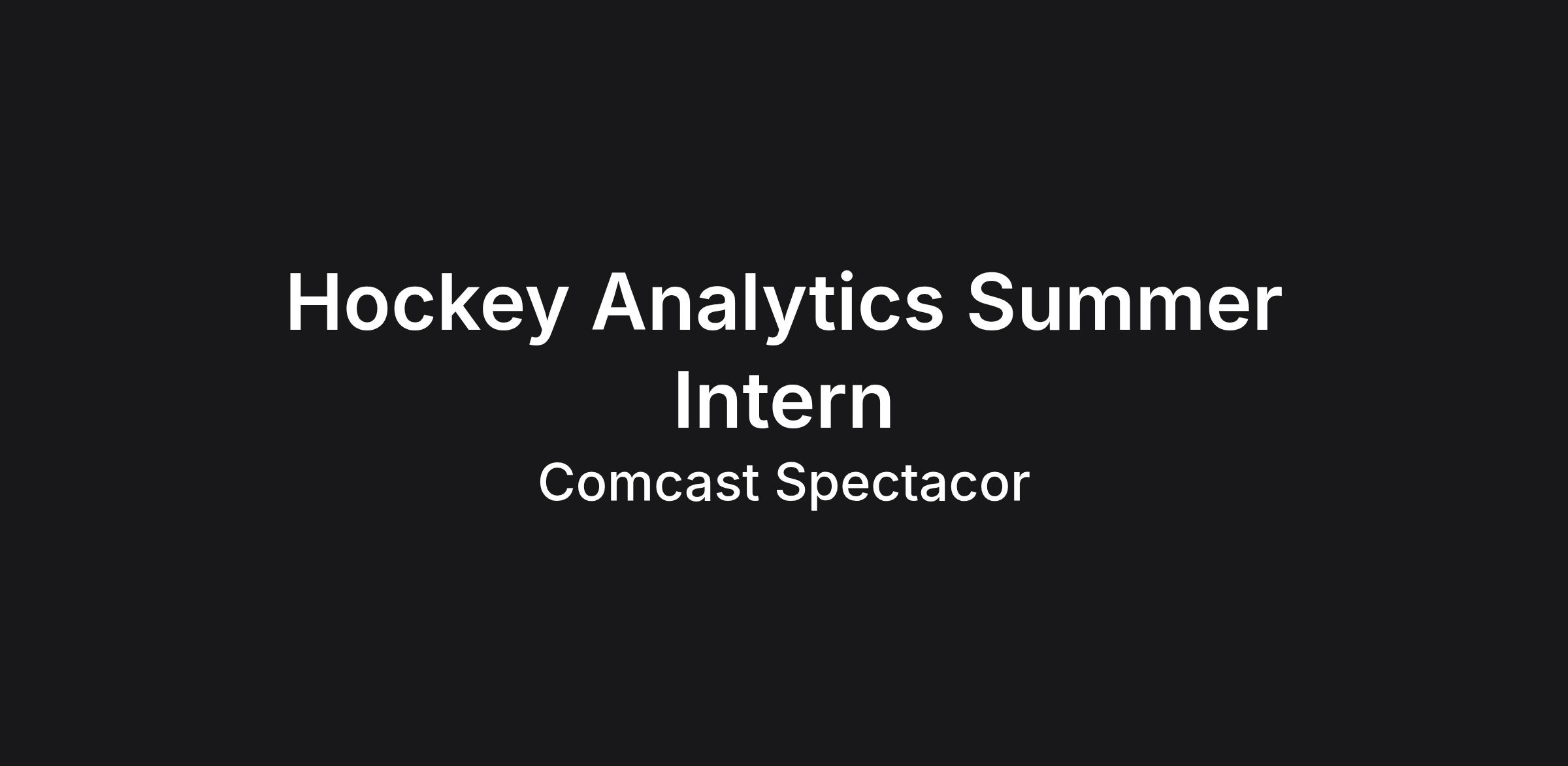 Hockey Analytics Summer Intern

Comcast Spectacor